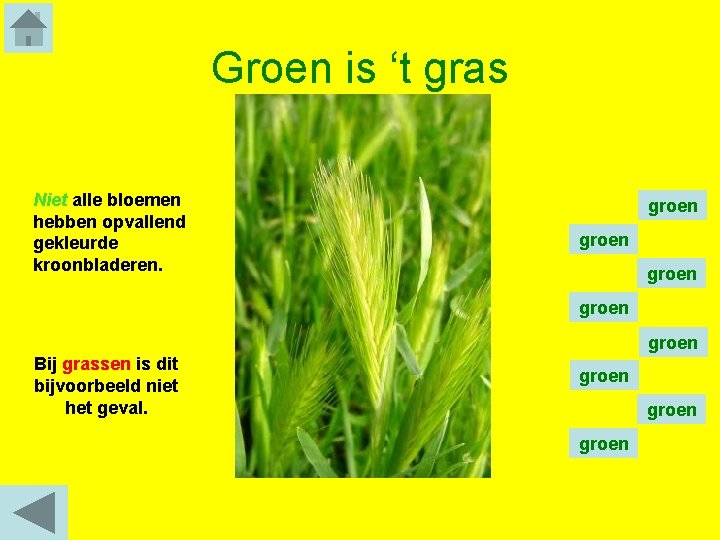 Groen is ‘t gras

Niet alle bloemen hebben opvallend gekleurde kroonbladeren.

Bij grassen is dit bijvoorbeeld niet het geval.

groen

groen

groen

groen

groen

groen

groen

groen